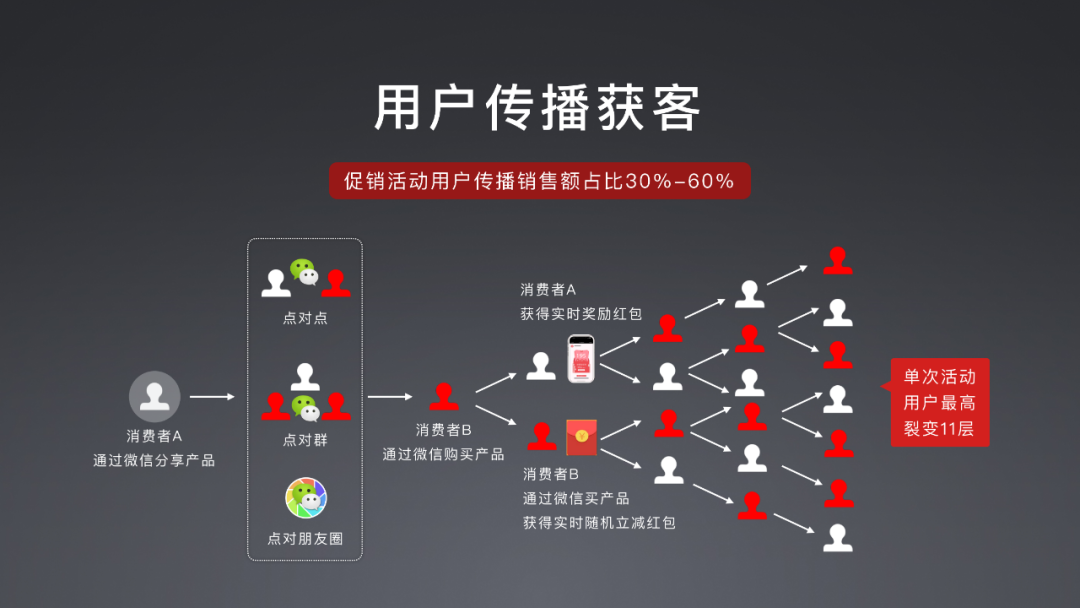 用户传播获客

促销活动用户传播销售额占比30%-60%

消费者A
通过微信分享产品

点对点

点对群

点对朋友圈

消费者B
通过微信购买产品

消费者A
获得实时奖励红包

消费者B
通过微信买产品
获得实时随机立减红包

单次活动
用户最高
裂变11层